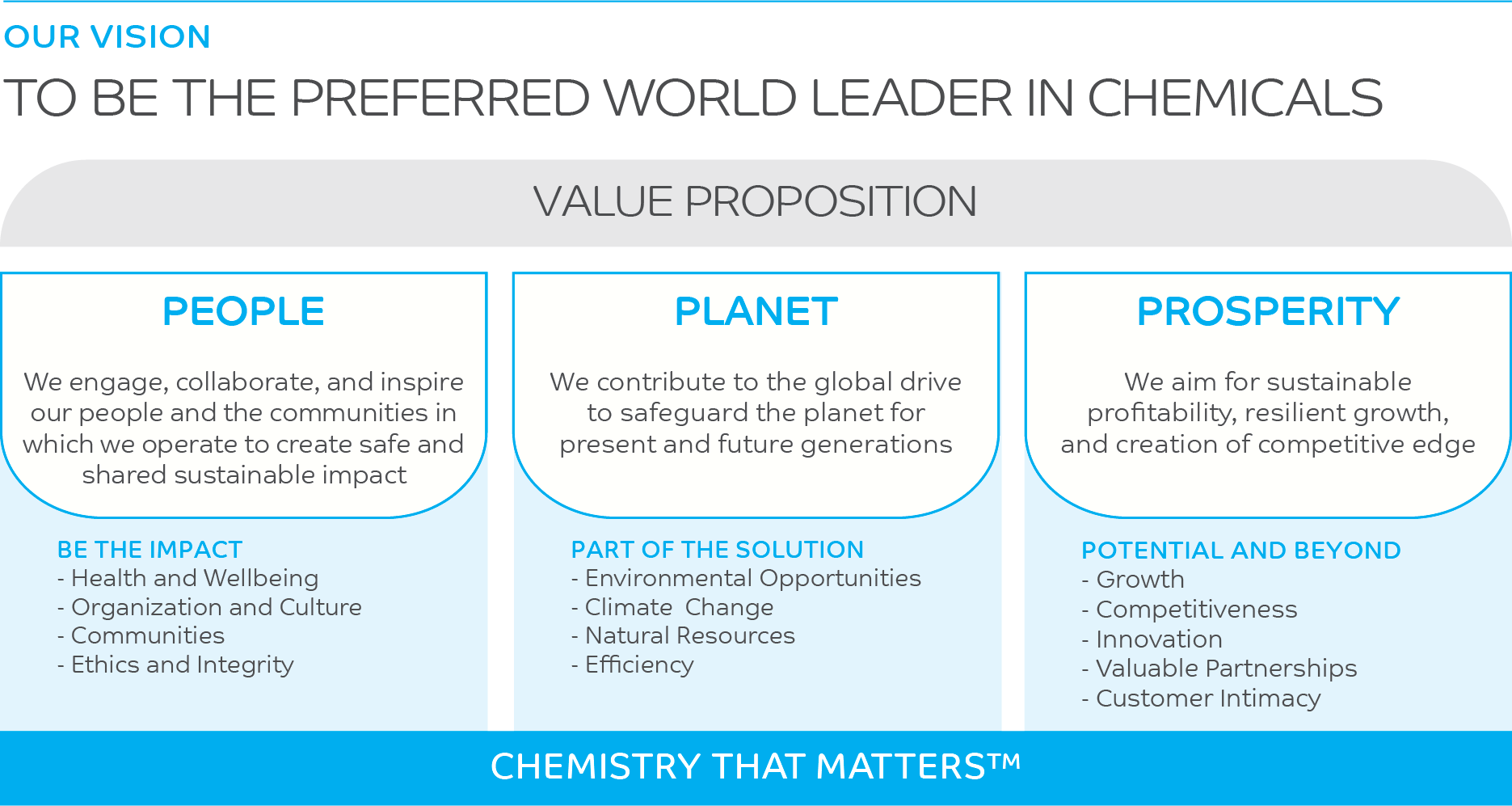 OUR VISION

TO BE THE PREFERRED WORLD LEADER IN CHEMICALS

VALUE PROPOSITION

PEOPLE

We engage, collaborate, and inspire our people and the communities in which we operate to create safe and shared sustainable impact

BE THE IMPACT
- Health and Wellbeing
- Organization and Culture
- Communities
- Ethics and Integrity

PLANET

We contribute to the global drive to safeguard the planet for present and future generations

PART OF THE SOLUTION
- Environmental Opportunities
- Climate Change
- Natural Resources
- Efficiency

PROSPERITY

We aim for sustainable profitability, resilient growth, and creation of competitive edge

POTENTIAL AND BEYOND
- Growth
- Competitiveness
- Innovation
- Valuable Partnerships
- Customer Intimacy

CHEMISTRY THAT MATTERS™